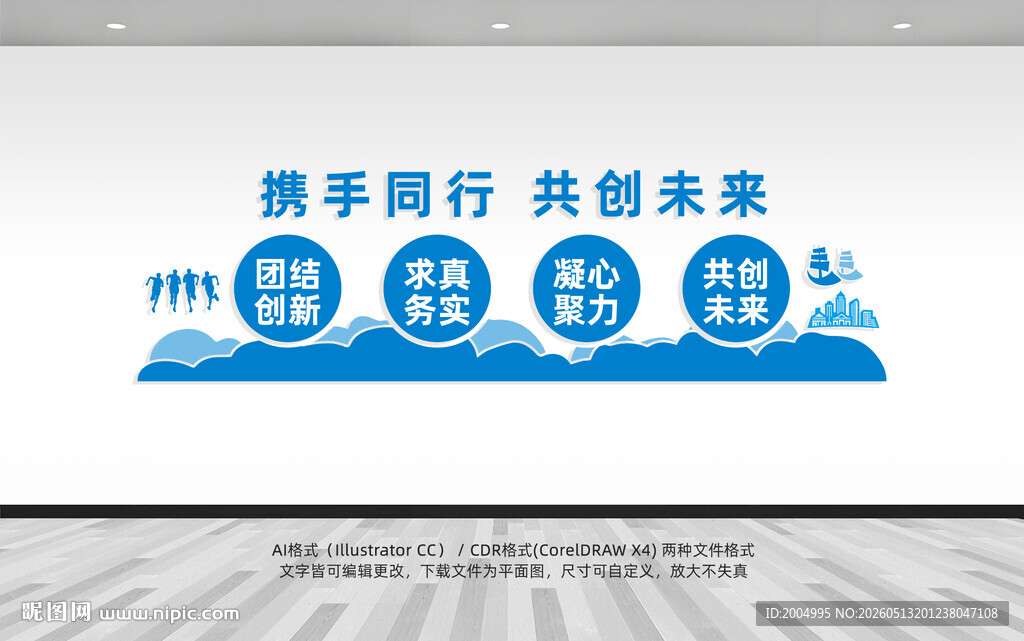 携手同行 共创未来

团结创新

求真务实

凝心聚力

共创未来

AI格式（Illustrator CC） / CDR格式(CorelDRAW X4) 两种文件格式
文字皆可编辑更改，下载文件为平面图，尺寸可自定义，放大不失真

昵图网 www.nipic.com

ID:2004995 NO:20260513201238047108